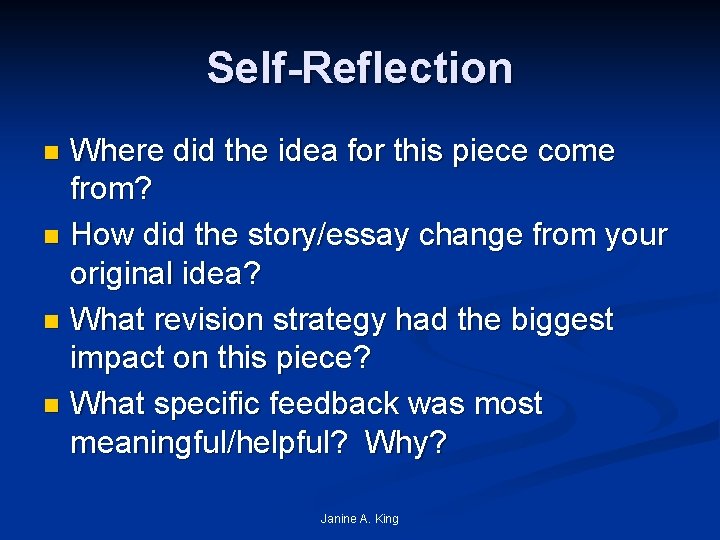 Self-Reflection

- Where did the idea for this piece come from?
- How did the story/essay change from your original idea?
- What revision strategy had the biggest impact on this piece?
- What specific feedback was most meaningful/helpful? Why?

Janine A. King